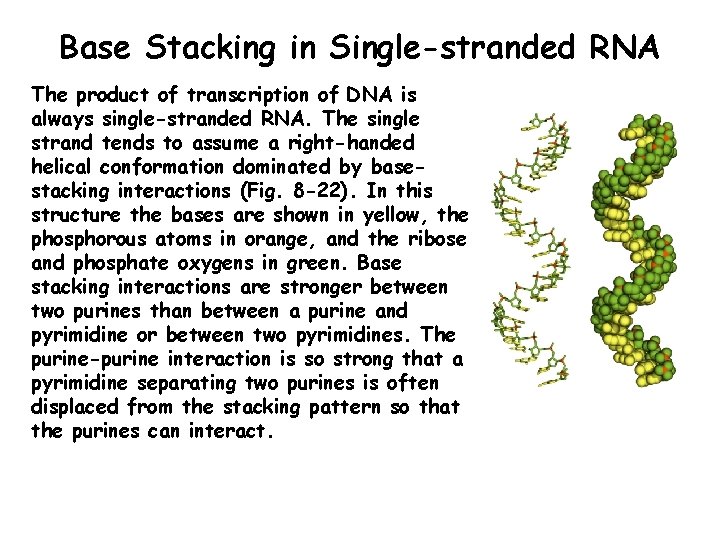 Base Stacking in Single-stranded RNA

The product of transcription of DNA is always single-stranded RNA. The single strand tends to assume a right-handed helical conformation dominated by base-stacking interactions (Fig. 8-22). In this structure the bases are shown in yellow, the phosphorous atoms in orange, and the ribose and phosphate oxygens in green. Base stacking interactions are stronger between two purines than between a purine and pyrimidine or between two pyrimidines. The purine-purine interaction is so strong that a pyrimidine separating two purines is often displaced from the stacking pattern so that the purines can interact.